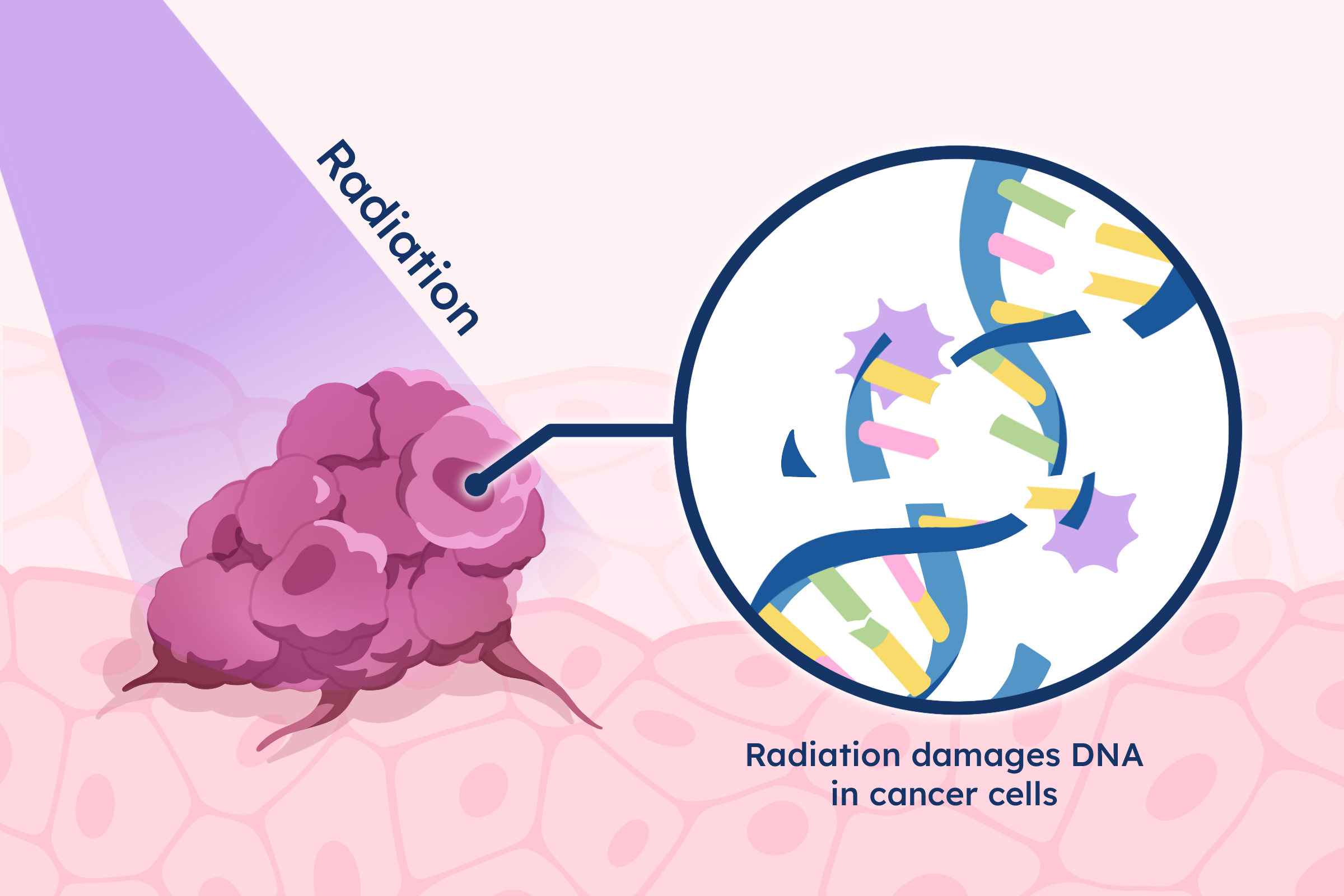 Radiation

Radiation damages DNA in cancer cells